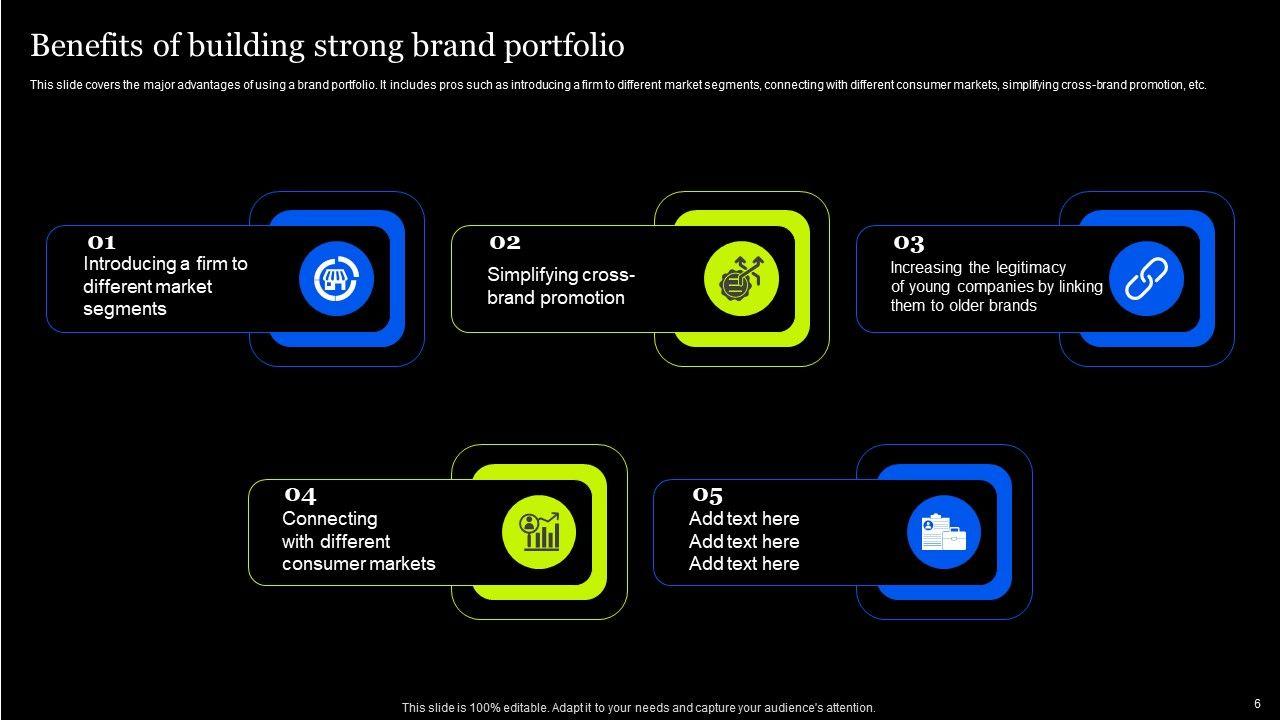 Benefits of building strong brand portfolio

This slide covers the major advantages of using a brand portfolio. It includes pros such as introducing a firm to different market segments, connecting with different consumer markets, simplifying cross-brand promotion, etc.

01
Introducing a firm to different market segments

02
Simplifying cross-brand promotion

03
Increasing the legitimacy of young companies by linking them to older brands

04
Connecting with different consumer markets

05
Add text here
Add text here
Add text here

This slide is 100% editable. Adapt it to your needs and capture your audience's attention.

6